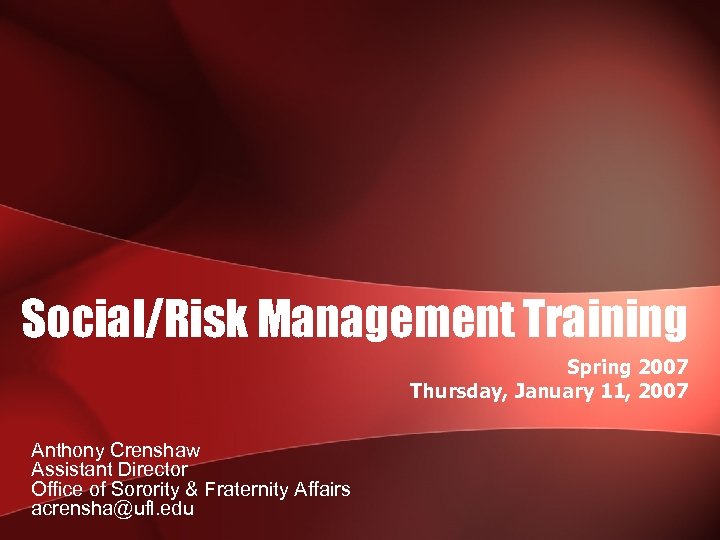 Social/Risk Management Training

Spring 2007
Thursday, January 11, 2007

Anthony Crenshaw
Assistant Director
Office of Sorority & Fraternity Affairs
acrensha@ufl.edu